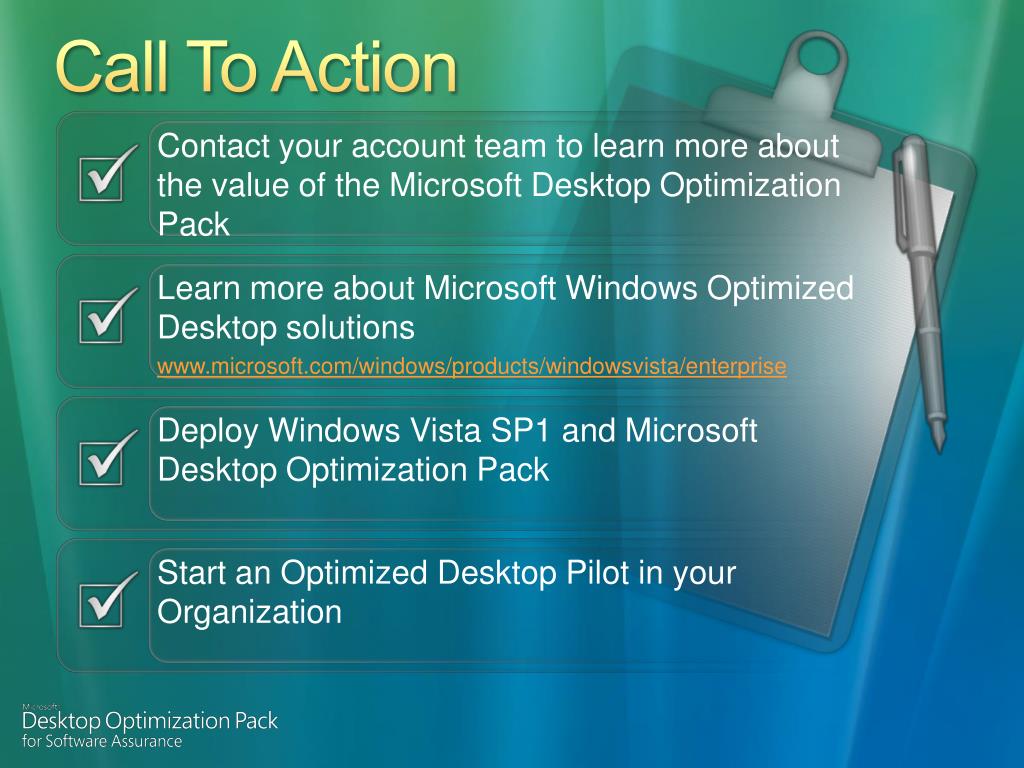 Call To Action

Contact your account team to learn more about the value of the Microsoft Desktop Optimization Pack

Learn more about Microsoft Windows Optimized Desktop solutions

www.microsoft.com/windows/products/windowsvista/enterprise

Deploy Windows Vista SP1 and Microsoft Desktop Optimization Pack

Start an Optimized Desktop Pilot in your Organization

Microsoft
Desktop Optimization Pack
for Software Assurance